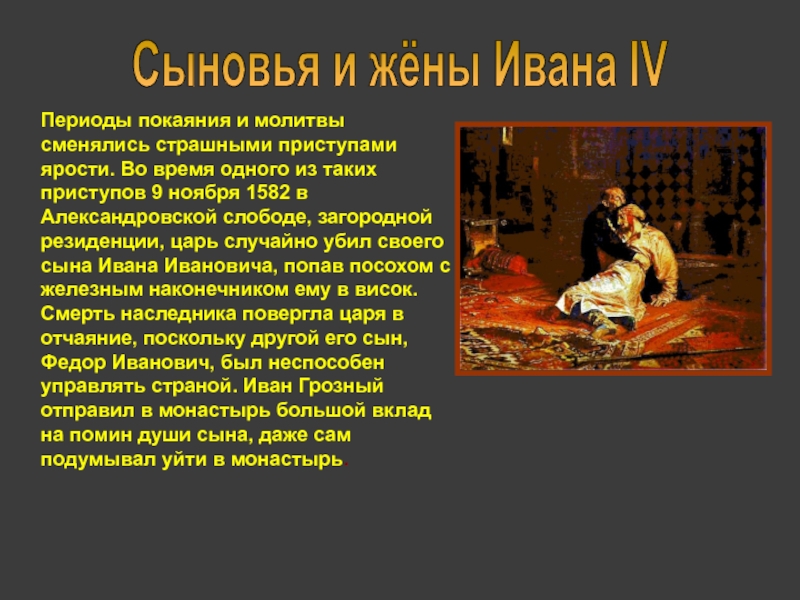 Сыновья и жёны Ивана IV

Периоды покаяния и молитвы сменялись страшными приступами ярости. Во время одного из таких приступов 9 ноября 1582 в Александровской слободе, загородной резиденции, царь случайно убил своего сына Ивана Ивановича, попав посохом с железным наконечником ему в висок. Смерть наследника повергла царя в отчаяние, поскольку другой его сын, Федор Иванович, был неспособен управлять страной. Иван Грозный отправил в монастырь большой вклад на помин души сына, даже сам подумывал уйти в монастырь.